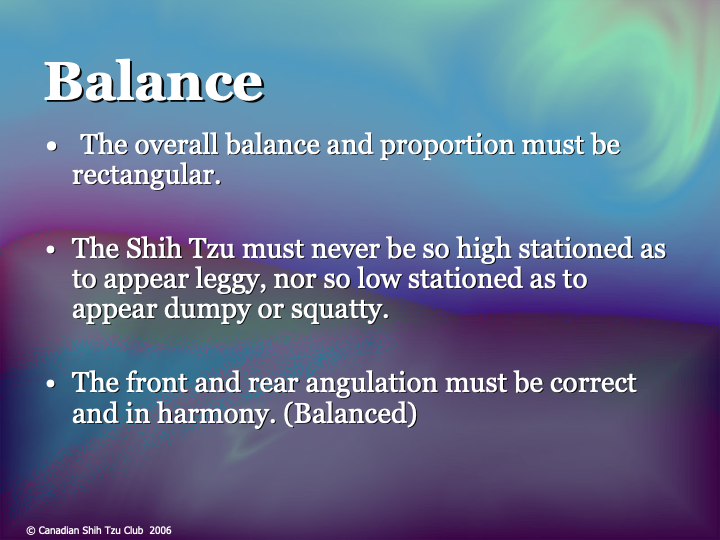 Balance

• The overall balance and proportion must be rectangular.

• The Shih Tzu must never be so high stationed as to appear leggy, nor so low stationed as to appear dumpy or squatty.

• The front and rear angulation must be correct and in harmony. (Balanced)

© Canadian Shih Tzu Club 2006